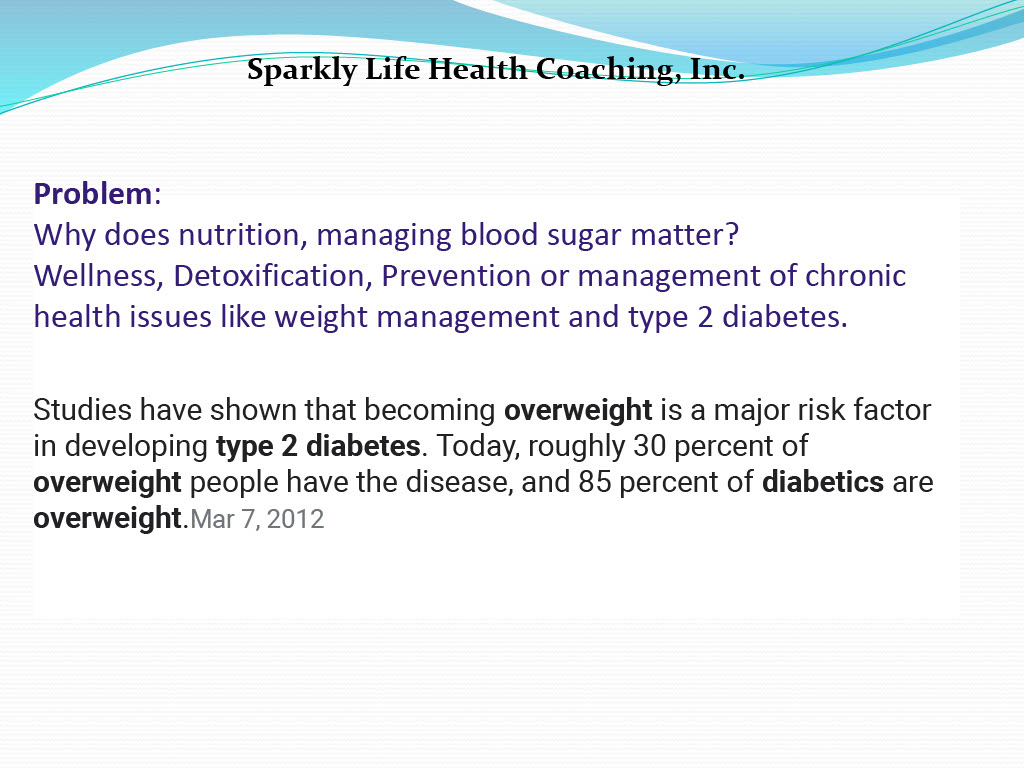 Sparkly Life Health Coaching, Inc.

Problem:
Why does nutrition, managing blood sugar matter?
Wellness, Detoxification, Prevention or management of chronic health issues like weight management and type 2 diabetes.

Studies have shown that becoming overweight is a major risk factor in developing type 2 diabetes. Today, roughly 30 percent of overweight people have the disease, and 85 percent of diabetics are overweight.Mar 7, 2012